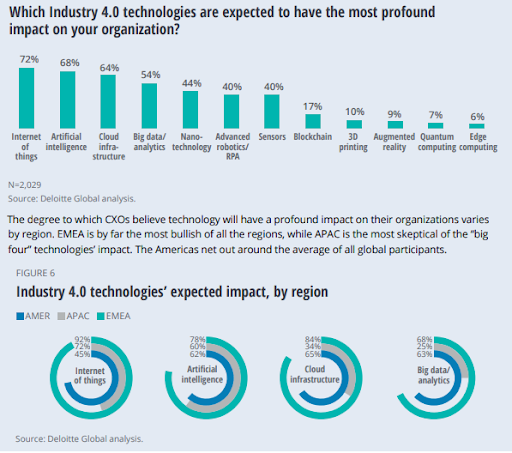 Which Industry 4.0 technologies are expected to have the most profound impact on your organization?

72%
68%
64%
54%
44%
40%
40%
17%
10%
9%
7%
6%

Internet of things
Artificial intelligence
Cloud infrastructure
Big data/ analytics
Nanotechnology
Advanced robotics/ RPA
Sensors
Blockchain
3D printing
Augmented reality
Quantum computing
Edge computing

N=2,029
Source: Deloitte Global analysis.

The degree to which CXOs believe technology will have a profound impact on their organizations varies by region. EMEA is by far the most bullish of all the regions, while APAC is the most skeptical of the "big four" technologies' impact. The Americas net out around the average of all global participants.

FIGURE 6

Industry 4.0 technologies' expected impact, by region

AMER APAC EMEA

92%
72%
45%
Internet of things

78%
60%
62%
Artificial intelligence

84%
34%
65%
Cloud infrastructure

68%
25%
63%
Big data/ analytics

Source: Deloitte Global analysis.